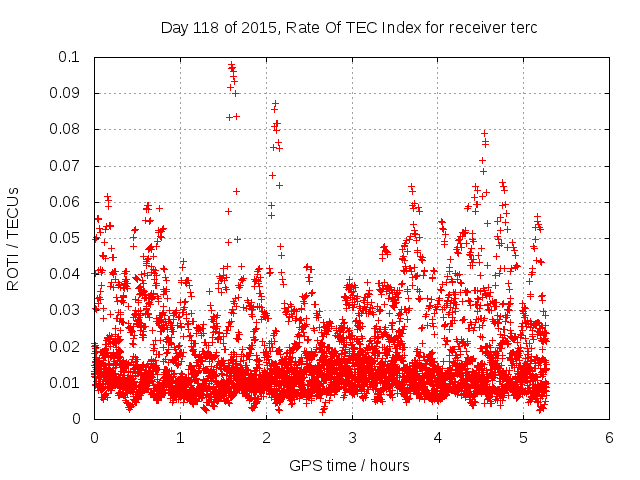 Day 118 of 2015, Rate Of TEC Index for receiver terc

ROTI / TECUs

0.1
0.09
0.08
0.07
0.06
0.05
0.04
0.03
0.02
0.01
0

0 1 2 3 4 5 6

GPS time / hours